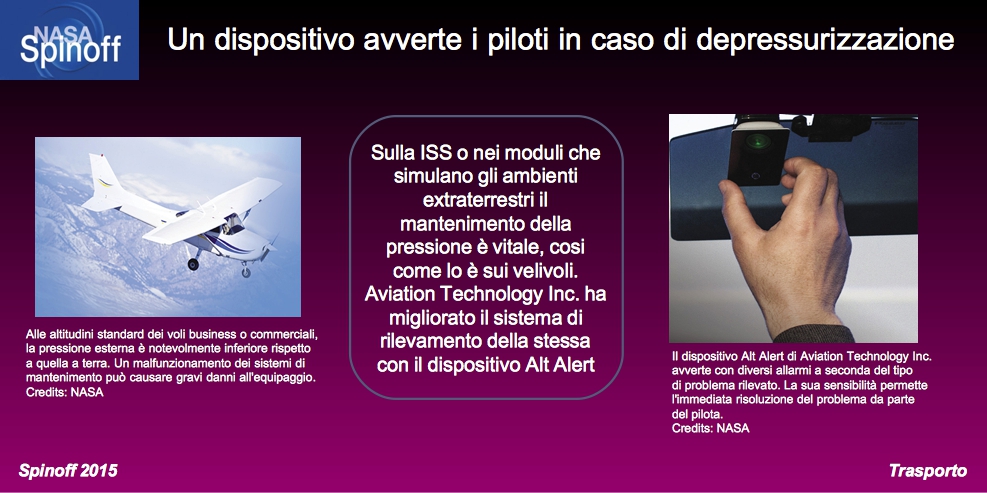 NASA Spinoff

Un dispositivo avverte i piloti in caso di depressurizzazione

Alle altitudini standard dei voli business o commerciali, la pressione esterna è notevolmente inferiore rispetto a quella a terra. Un malfunzionamento dei sistemi di mantenimento può causare gravi danni all'equipaggio. Credits: NASA

Sulla ISS o nei moduli che simulano gli ambienti extraterrestri il mantenimento della pressione è vitale, cosi come lo è sui velivoli. Aviation Technology Inc. ha migliorato il sistema di rilevamento della stessa con il dispositivo Alt Alert

Il dispositivo Alt Alert di Aviation Technology Inc. avverte con diversi allarmi a seconda del tipo di problema rilevato. La sua sensibilità permette l'immediata risoluzione del problema da parte del pilota. Credits: NASA

Spinoff 2015

Trasporto